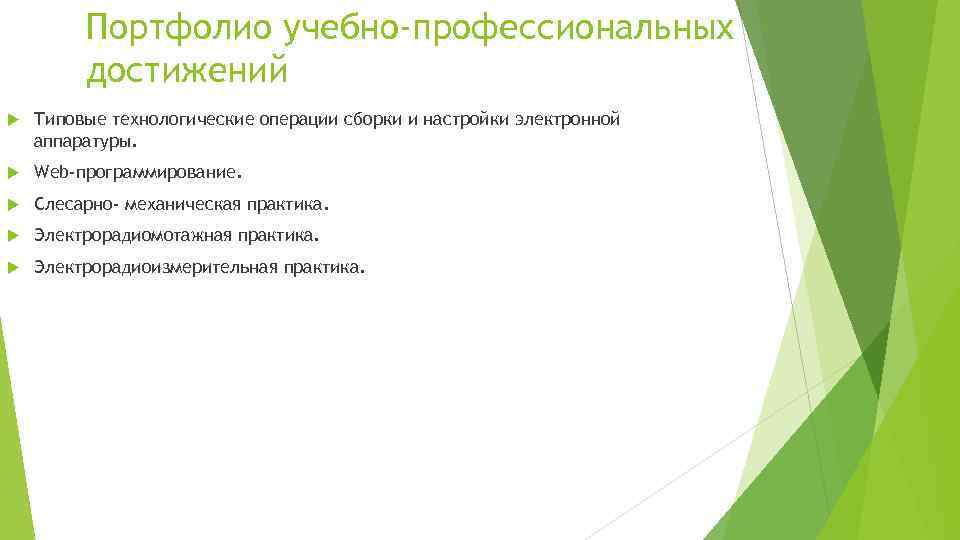 Портфолио учебно-профессиональных достижений

Типовые технологические операции сборки и настройки электронной аппаратуры.

Web-программирование.

Слесарно- механическая практика.

Электрорадиомотажная практика.

Электрорадиоизмерительная практика.